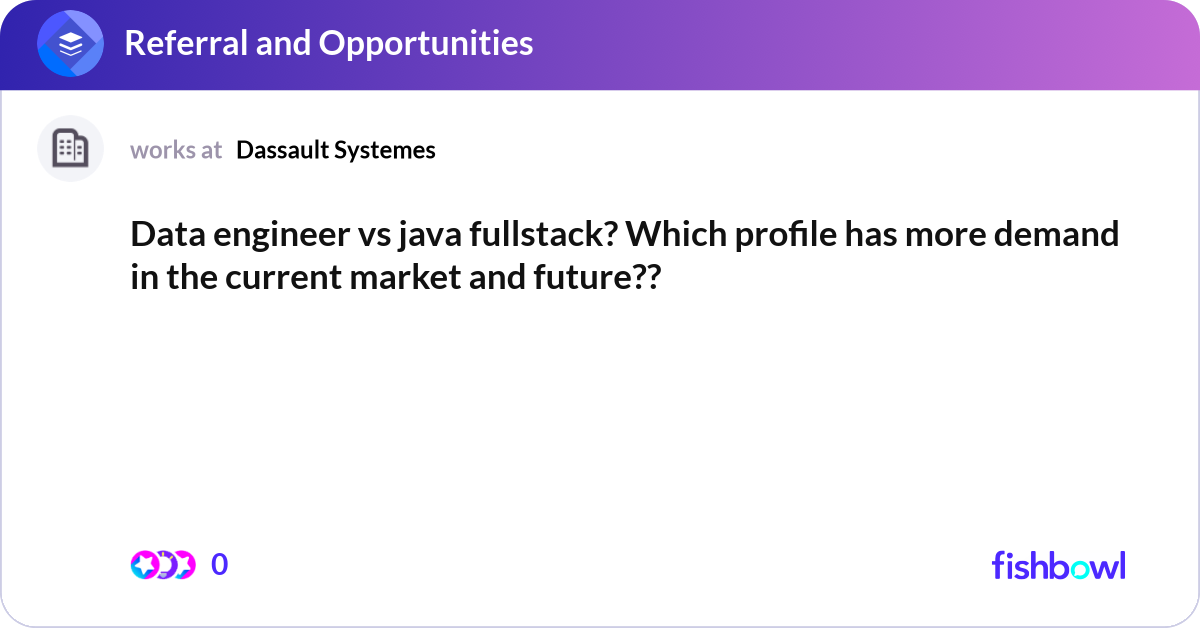 Referral and Opportunities

works at Dassault Systemes

Data engineer vs java fullstack? Which profile has more demand in the current market and future??

0

fishbowl